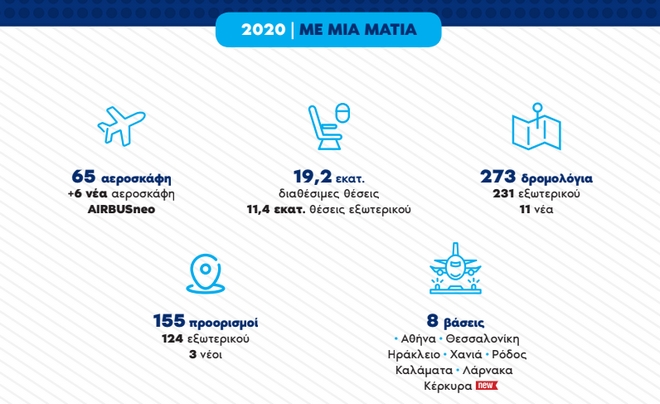 2020 | ΜΕ ΜΙΑ ΜΑΤΙΑ

65 αεροσκάφη
+6 νέα αεροσκάφη
AIRBUSneo

19,2 εκατ.
διαθέσιμες θέσεις
11,4 εκατ. θέσεις εξωτερικού

273 δρομολόγια
231 εξωτερικού
11 νέα

155 προορισμοί
124 εξωτερικού
3 νέοι

8 βάσεις
• Αθήνα • Θεσσαλονίκη
Ηράκλειο • Χανιά • Ρόδος
Καλάματα • Λάρνακα
Κέρκυρα new